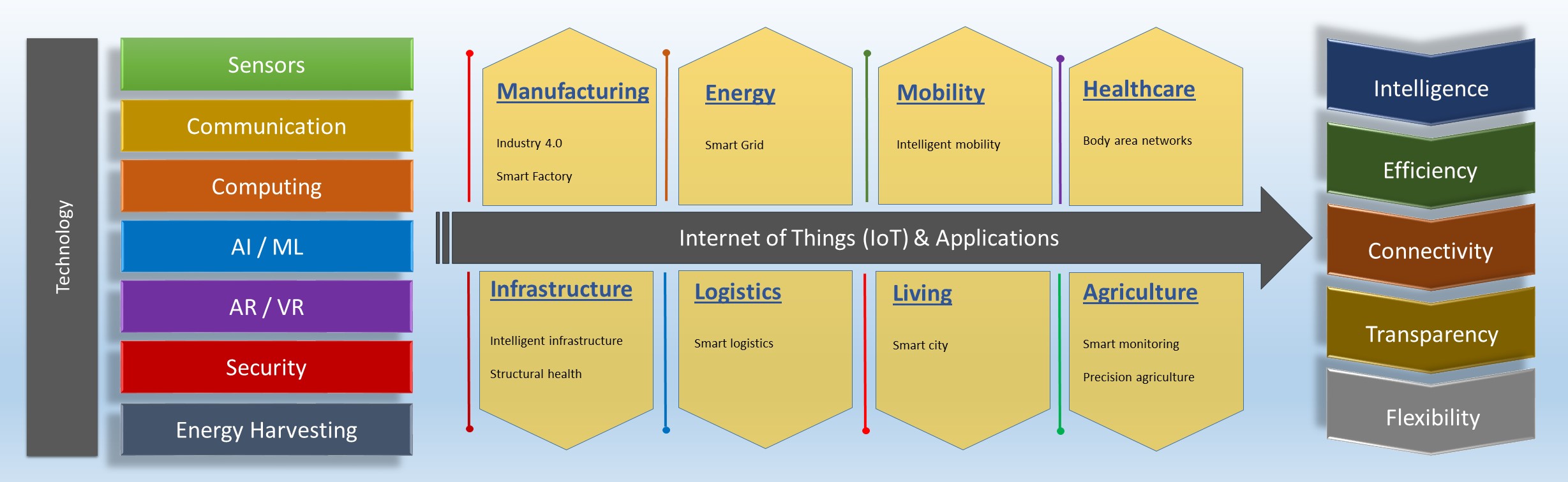 Technology

Sensors

Communication

Computing

AI / ML

AR / VR

Security

Energy Harvesting

Manufacturing

Industry 4.0

Smart Factory

Energy

Smart Grid

Mobility

Intelligent mobility

Healthcare

Body area networks

Internet of Things (IoT) & Applications

Infrastructure

Intelligent infrastructure

Structural health

Logistics

Smart logistics

Living

Smart city

Agriculture

Smart monitoring

Precision agriculture

Intelligence

Efficiency

Connectivity

Transparency

Flexibility